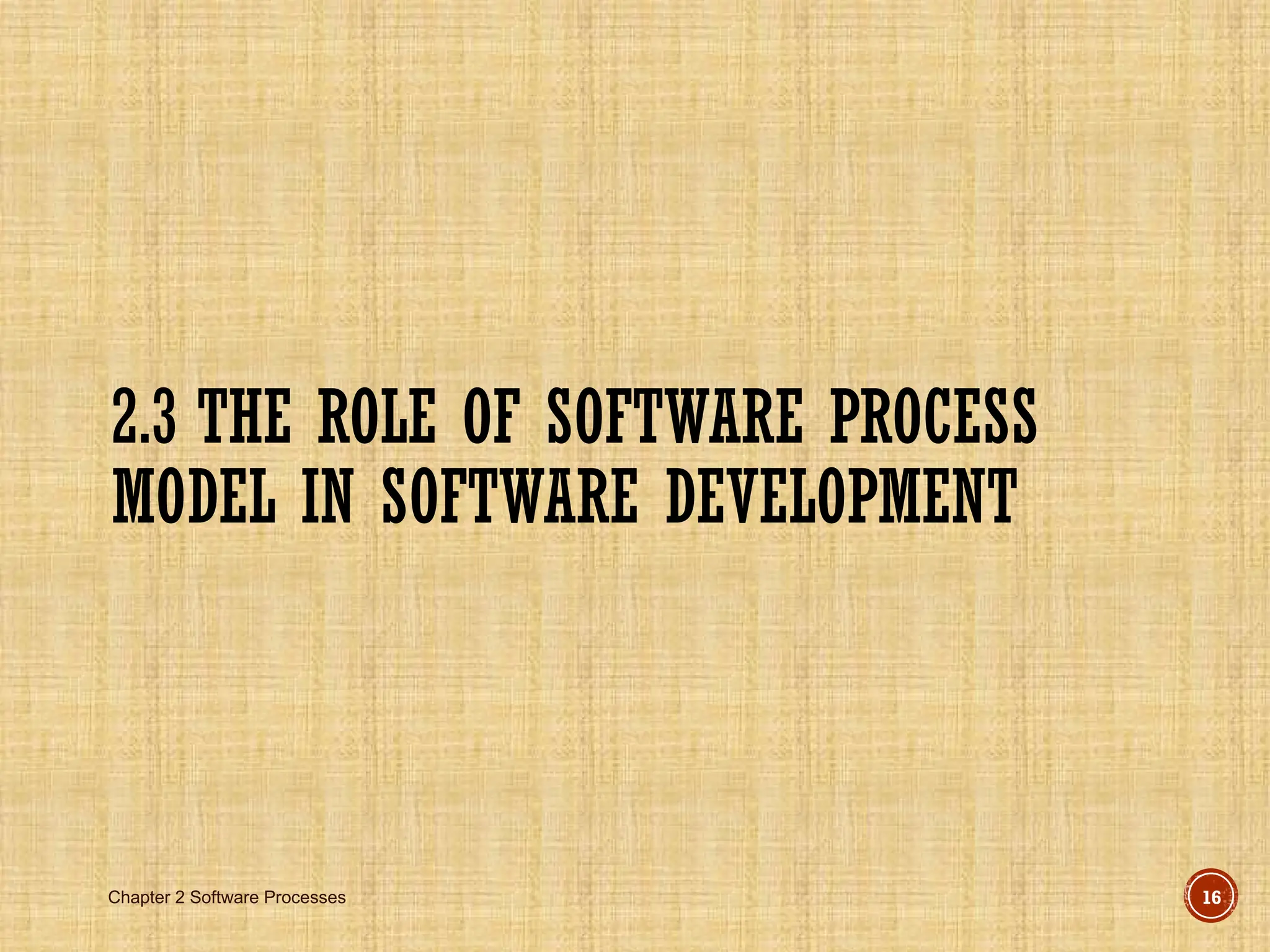 2.3 THE ROLE OF SOFTWARE PROCESS MODEL IN SOFTWARE DEVELOPMENT

Chapter 2 Software Processes

16